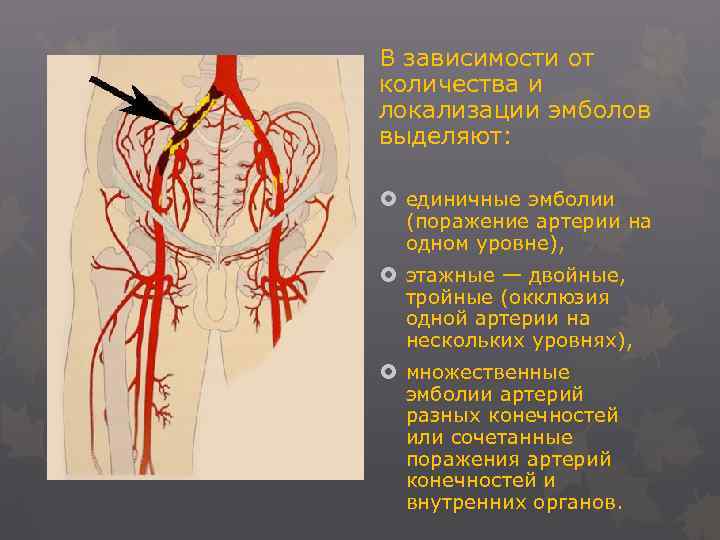 В зависимости от количества и локализации эмболов выделяют:

единичные эмболии (поражение артерии на одном уровне),

этажные — двойные, тройные (окклюзия одной артерии на нескольких уровнях),

множественные эмболии артерий разных конечностей или сочетанные поражения артерий конечностей и внутренних органов.